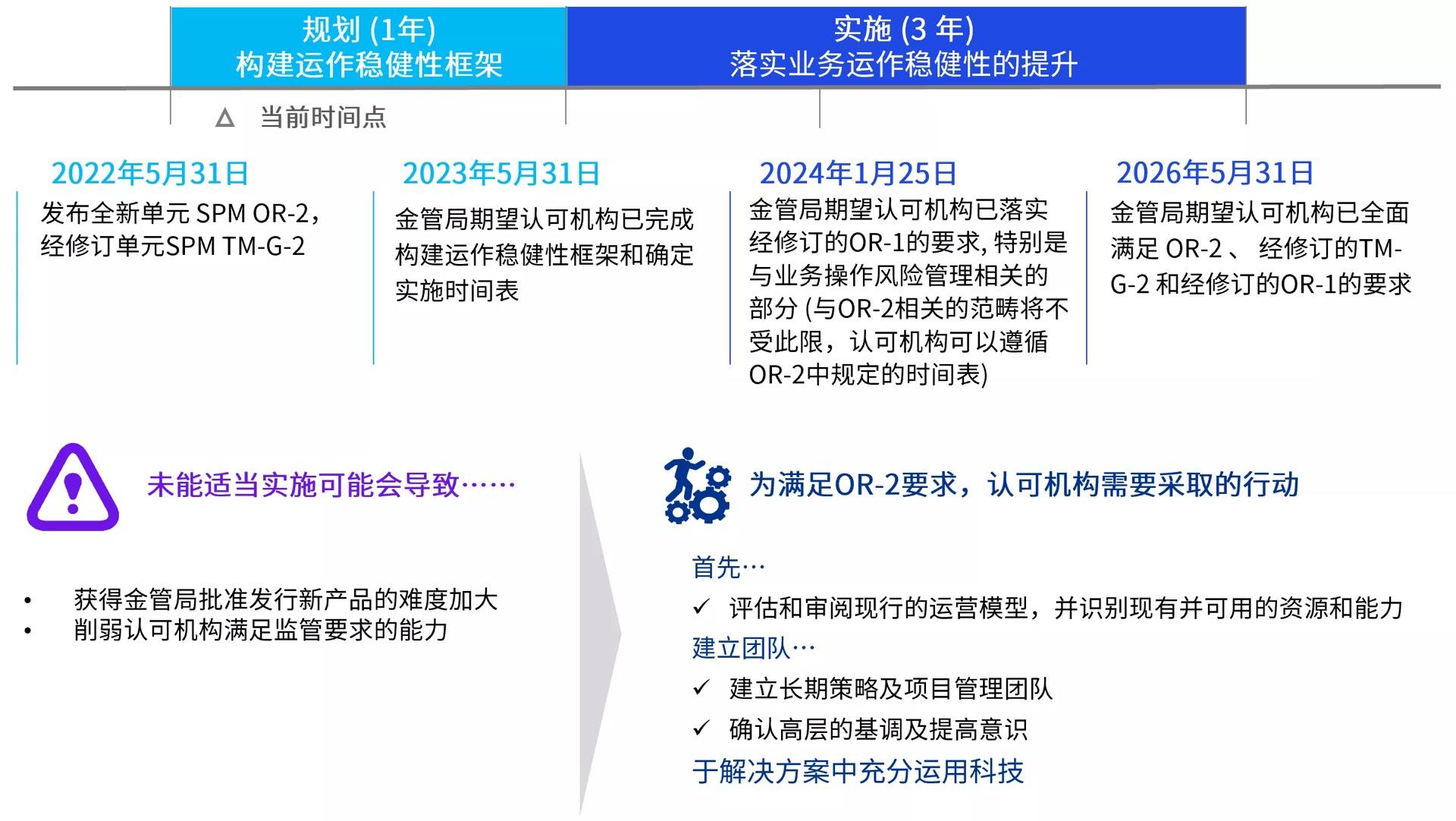 规划 (1年)
构建运作稳健性框架

实施 (3 年)
落实业务运作稳健性的提升

△ 当前时间点

2022年5月31日
发布全新单元 SPM OR-2，经修订单元SPM TM-G-2

2023年5月31日
金管局期望认可机构已完成构建运作稳健性框架和确定实施时间表

2024年1月25日
金管局期望认可机构已落实经修订的OR-1的要求, 特别是与业务操作风险管理相关的部分 (与OR-2相关的范畴将不受此限，认可机构可以遵循OR-2中规定的时间表)

2026年5月31日
金管局期望认可机构已全面满足 OR-2 、 经修订的TM-G-2 和经修订的OR-1的要求

未能适当实施可能会导致……

• 获得金管局批准发行新产品的难度加大
• 削弱认可机构满足监管要求的能力

为满足OR-2要求，认可机构需要采取的行动

首先…
✓ 评估和审阅现行的运营模型，并识别现有并可用的资源和能力
建立团队…
✓ 建立长期策略及项目管理团队
✓ 确认高层的基调及提高意识
于解决方案中充分运用科技